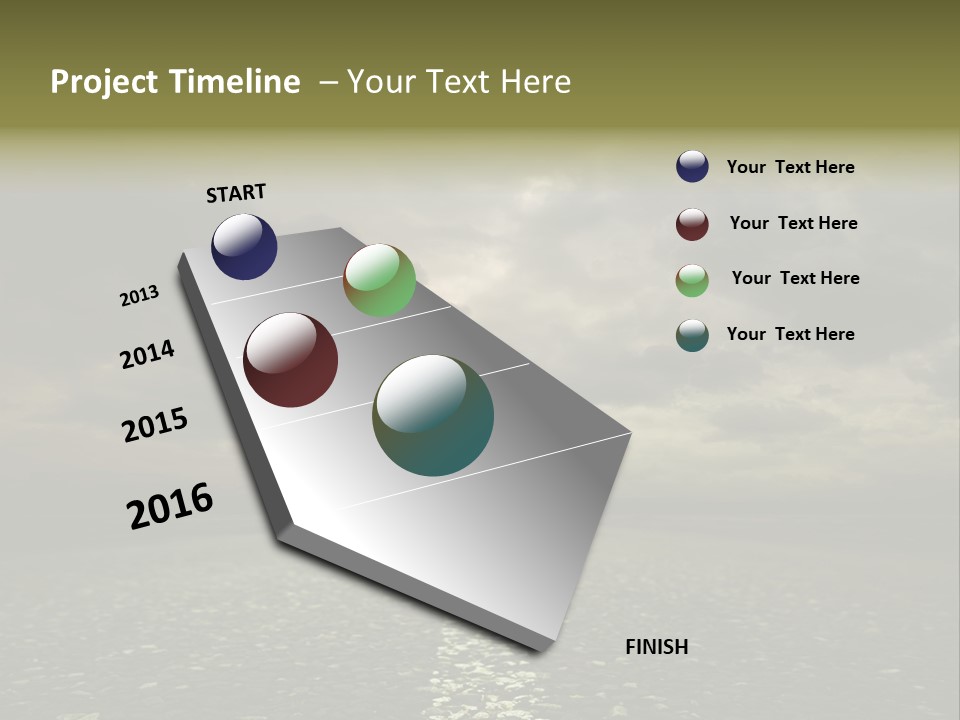 Project Timeline – Your Text Here

START

2013

2014

2015

2016

FINISH

Your Text Here

Your Text Here

Your Text Here

Your Text Here